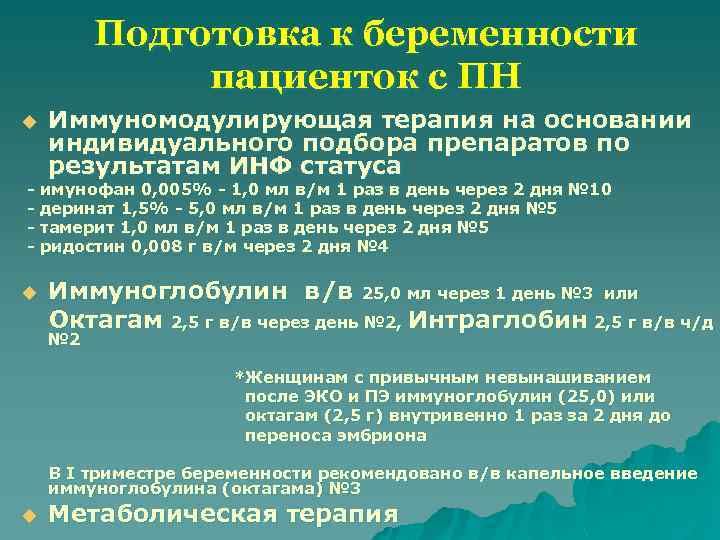 Подготовка к беременности пациенток с ПН

Иммуномодулирующая терапия на основании индивидуального подбора препаратов по результатам ИНФ статуса
- имунофан 0,005% - 1,0 мл в/м 1 раз в день через 2 дня №10
- деринат 1,5% - 5,0 мл в/м 1 раз в день через 2 дня №5
- тамерит 1,0 мл в/м 1 раз в день через 2 дня №5
- ридостин 0,008 г в/м через 2 дня №4

Иммуноглобулин в/в 25,0 мл через 1 день №3 или Октагам 2,5 г в/в через день №2, Интраглобин 2,5 г в/в ч/д №2

*Женщинам с привычным невынашиванием после ЭКО и ПЭ иммуноглобулин (25,0) или октагам (2,5 г) внутривенно 1 раз за 2 дня до переноса эмбриона

В I триместре беременности рекомендовано в/в капельное введение иммуноглобулина (октагама) №3

Метаболическая терапия